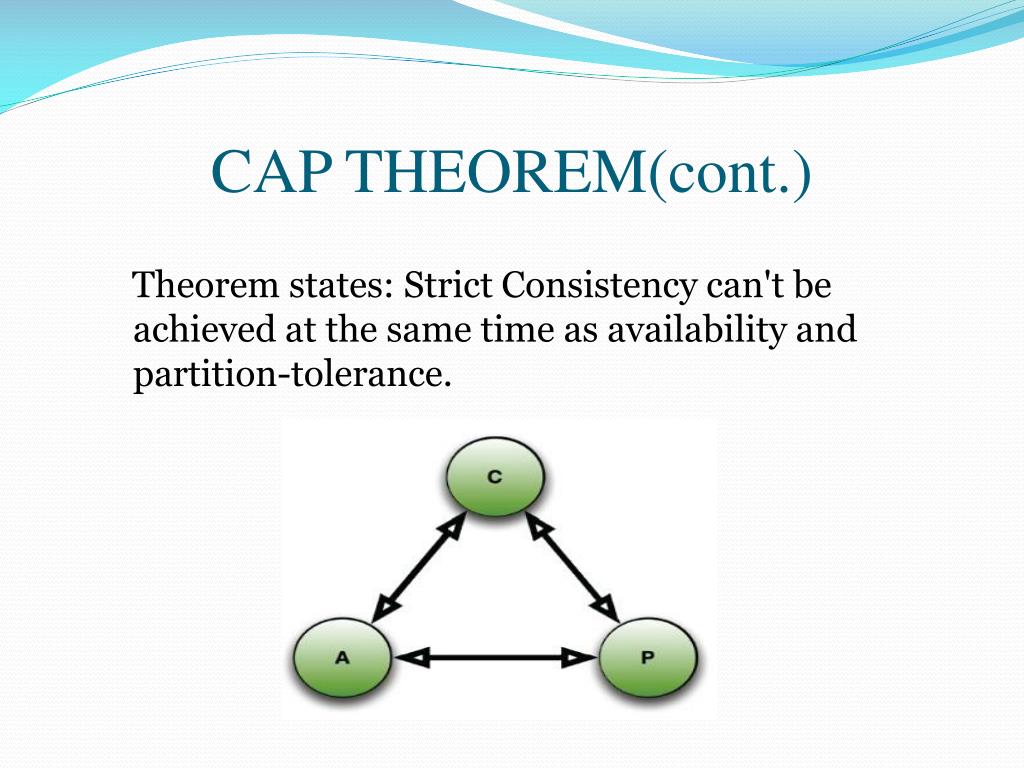 CAP THEOREM(cont.)

Theorem states: Strict Consistency can't be achieved at the same time as availability and partition-tolerance.

C

A

P